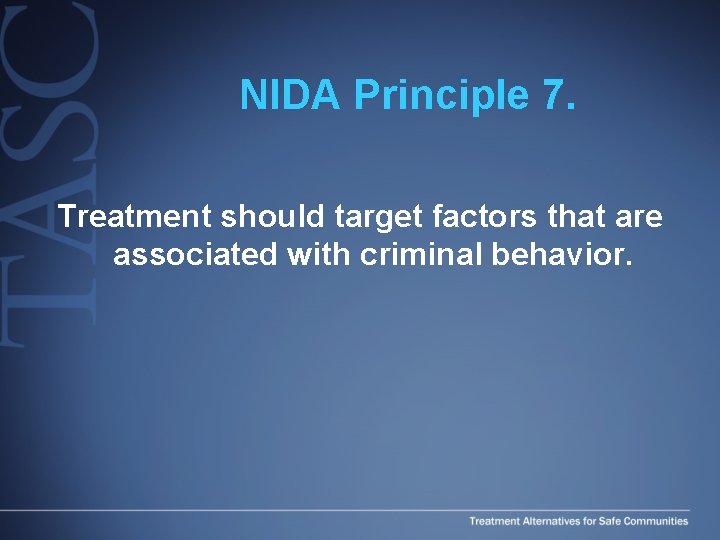 TASC

NIDA Principle 7.

Treatment should target factors that are associated with criminal behavior.

Treatment Alternatives for Safe Communities